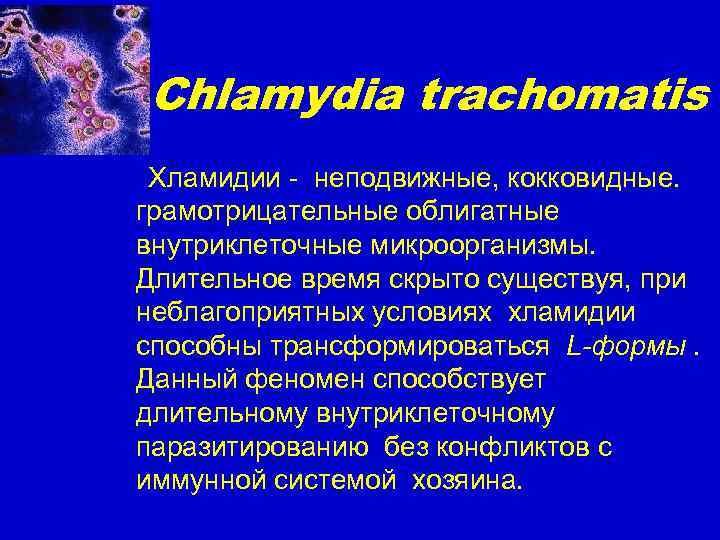 Chlamydia trachomatis

Хламидии - неподвижные, кокковидные. грамотрицательные облигатные внутриклеточные микроорганизмы. Длительное время скрыто существуя, при неблагоприятных условиях хламидии способны трансформироваться L-формы . Данный феномен способствует длительному внутриклеточному паразитированию без конфликтов с иммунной системой хозяина.